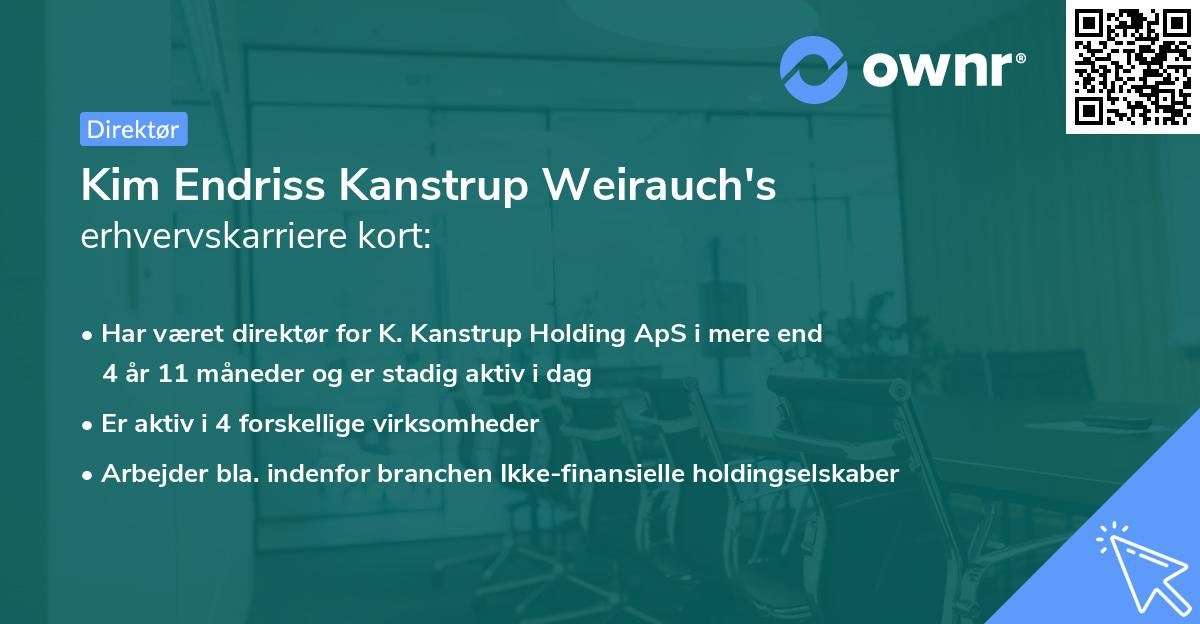 ownr®

Direktør

Kim Endriss Kanstrup Weirauch's erhvervskarriere kort:

• Har været direktør for K. Kanstrup Holding ApS i mere end 4 år 11 måneder og er stadig aktiv i dag

• Er aktiv i 4 forskellige virksomheder

• Arbejder bla. indenfor branchen Ikke-finansielle holdingselskaber